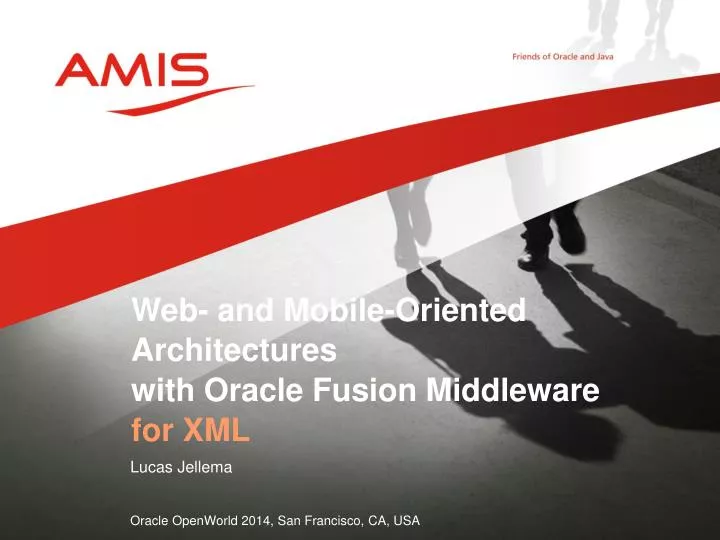 AMIS

Friends of Oracle and Java

Web- and Mobile-Oriented Architectures with Oracle Fusion Middleware for XML

Lucas Jellema

Oracle OpenWorld 2014, San Francisco, CA, USA